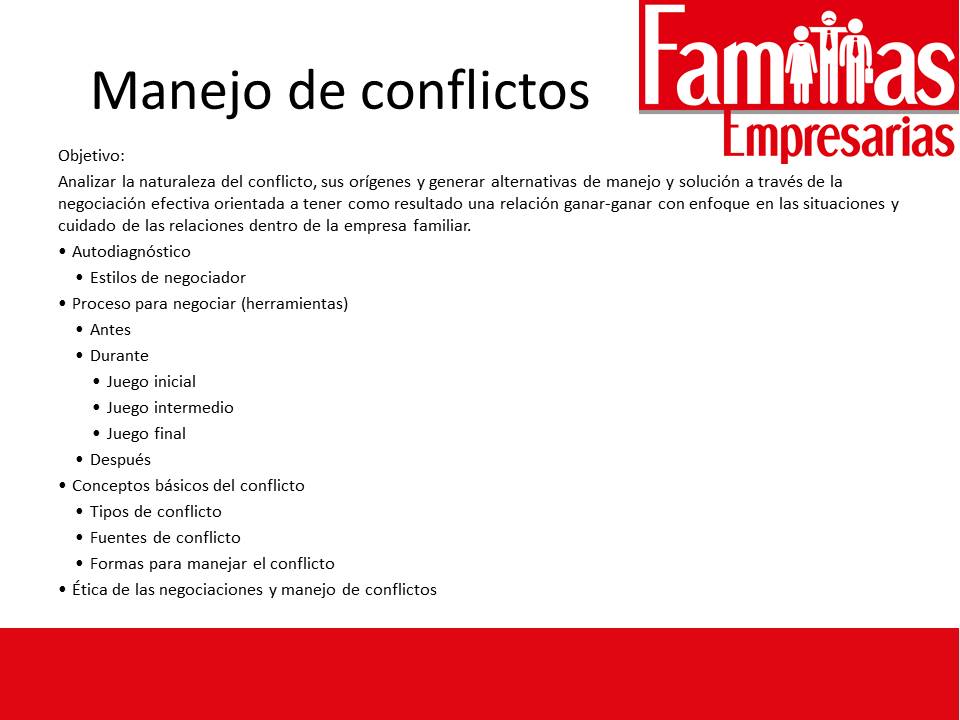 Manejo de conflictos

Familias
Empresarias

Objetivo:

Analizar la naturaleza del conflicto, sus orígenes y generar alternativas de manejo y solución a través de la negociación efectiva orientada a tener como resultado una relación ganar-ganar con enfoque en las situaciones y cuidado de las relaciones dentro de la empresa familiar.

• Autodiagnóstico
 • Estilos de negociador
• Proceso para negociar (herramientas)
 • Antes
 • Durante
  • Juego inicial
  • Juego intermedio
  • Juego final
 • Después
• Conceptos básicos del conflicto
 • Tipos de conflicto
 • Fuentes de conflicto
 • Formas para manejar el conflicto
• Ética de las negociaciones y manejo de conflictos